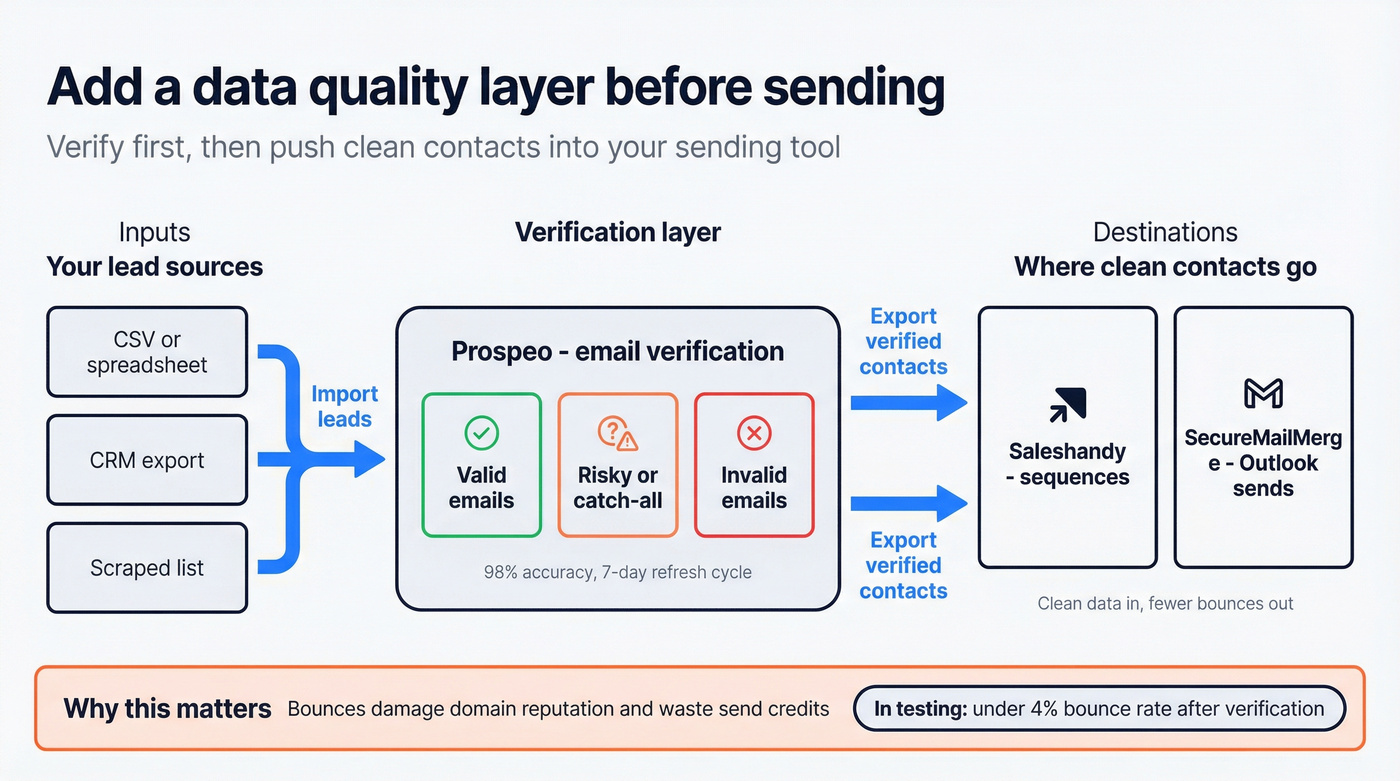 Add a data quality layer before sending

Verify first, then push clean contacts into your sending tool

Inputs
Your lead sources

CSV or spreadsheet

CRM export

Scraped list

Import leads

Verification layer

Prospeo - email verification

Valid emails

Risky or catch-all

Invalid emails

98% accuracy, 7-day refresh cycle

Export verified contacts

Export verified contacts

Destinations
Where clean contacts go

Saleshandy - sequences

SecureMailMerge - Outlook sends

Clean data in, fewer bounces out

Why this matters Bounces damage domain reputation and waste send credits

In testing: under 4% bounce rate after verification